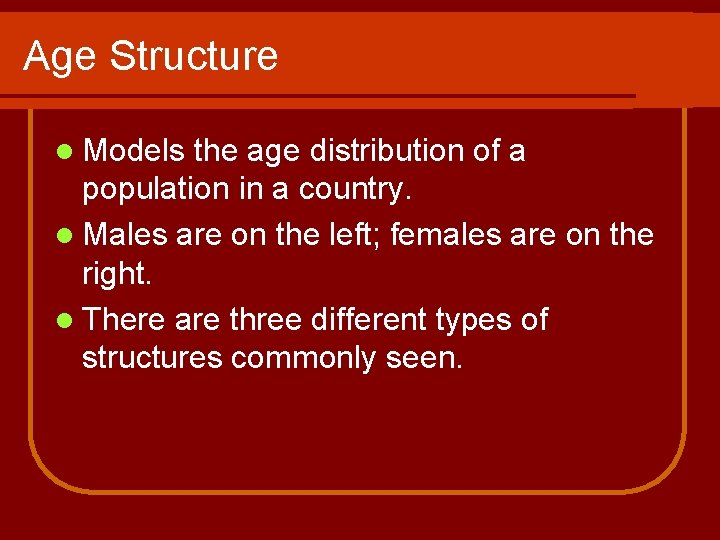 Age Structure

- Models the age distribution of a population in a country.
- Males are on the left; females are on the right.
- There are three different types of structures commonly seen.